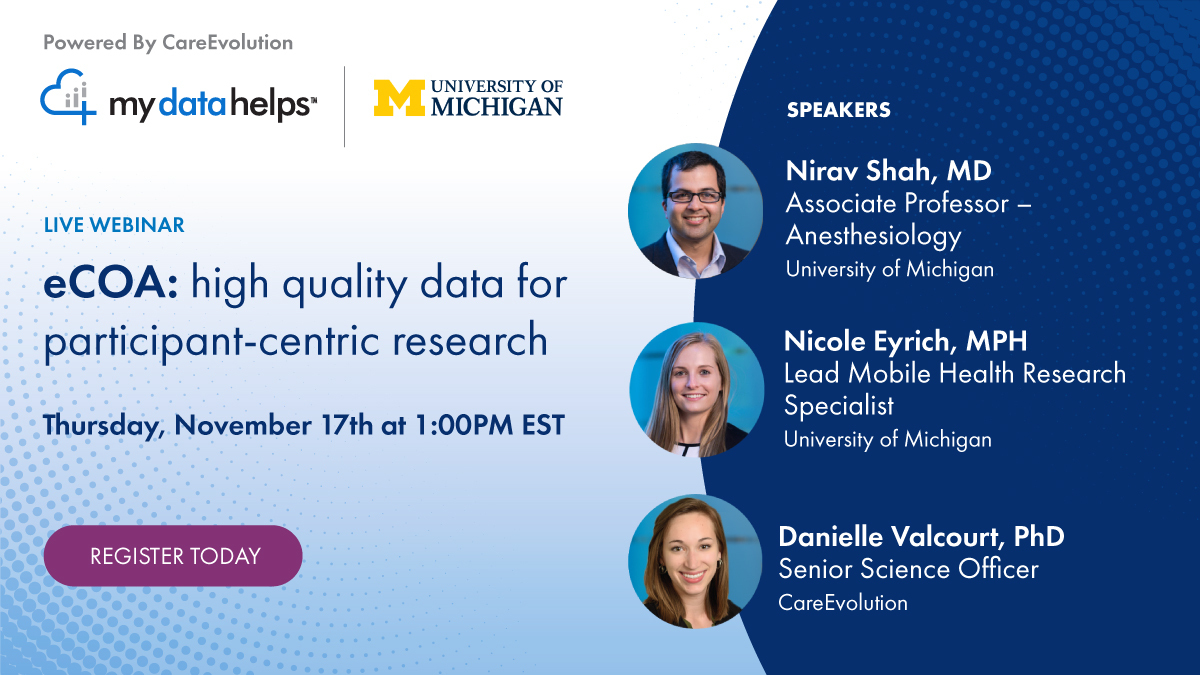 Powered By CareEvolution

mydatahelps™

M UNIVERSITY OF MICHIGAN

LIVE WEBINAR

eCOA: high quality data for participant-centric research

Thursday, November 17th at 1:00PM EST

REGISTER TODAY

SPEAKERS

Nirav Shah, MD
Associate Professor – Anesthesiology
University of Michigan

Nicole Eyrich, MPH
Lead Mobile Health Research Specialist
University of Michigan

Danielle Valcourt, PhD
Senior Science Officer
CareEvolution